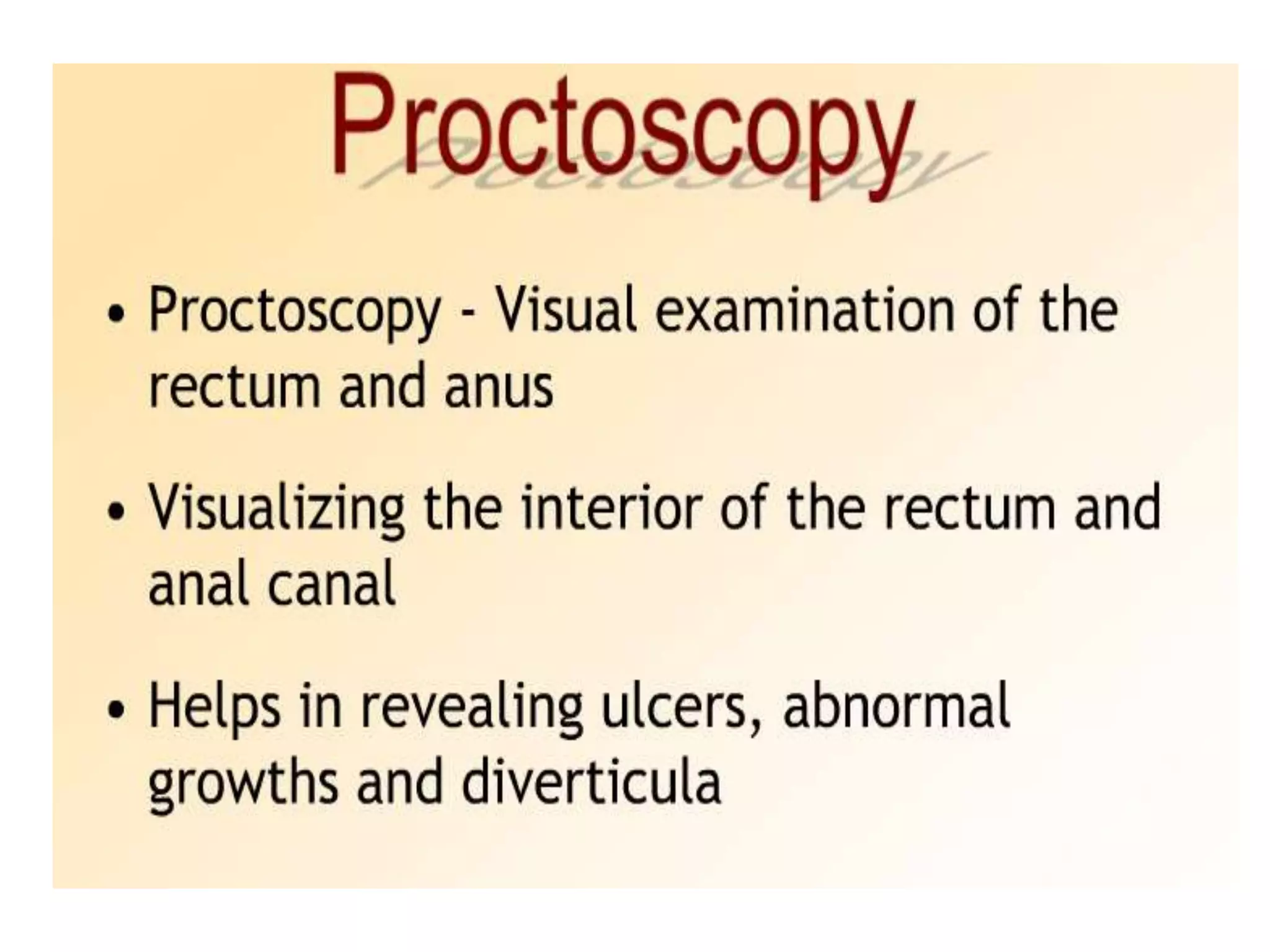 Proctoscopy

• Proctoscopy - Visual examination of the rectum and anus

• Visualizing the interior of the rectum and anal canal

• Helps in revealing ulcers, abnormal growths and diverticula